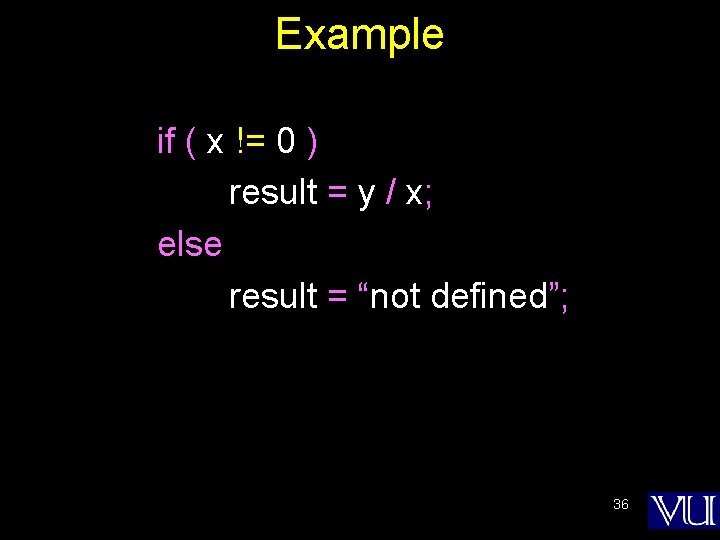 Example

if ( x != 0 )
result = y / x;
else
result = “not defined”;

36

VU